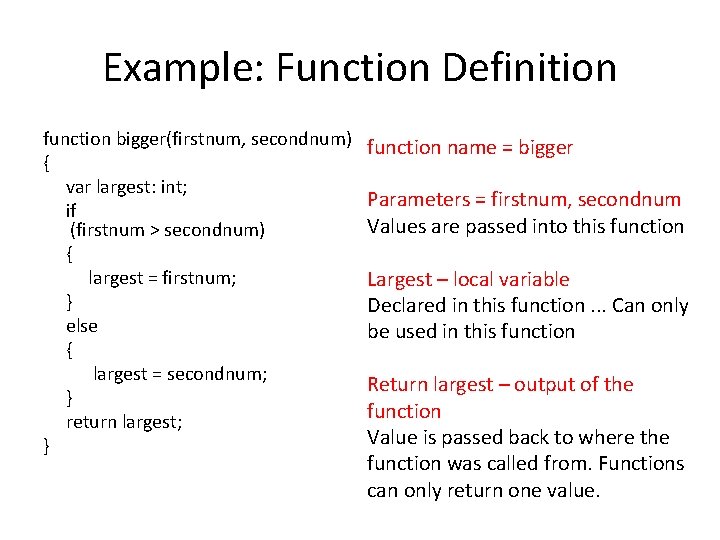 Example: Function Definition

function bigger(firstnum, secondnum)
{
var largest: int;
if
(firstnum > secondnum)
{
largest = firstnum;
}
else
{
largest = secondnum;
}
return largest;
}

function name = bigger

Parameters = firstnum, secondnum
Values are passed into this function

Largest – local variable
Declared in this function ... Can only be used in this function

Return largest – output of the function
Value is passed back to where the function was called from. Functions can only return one value.